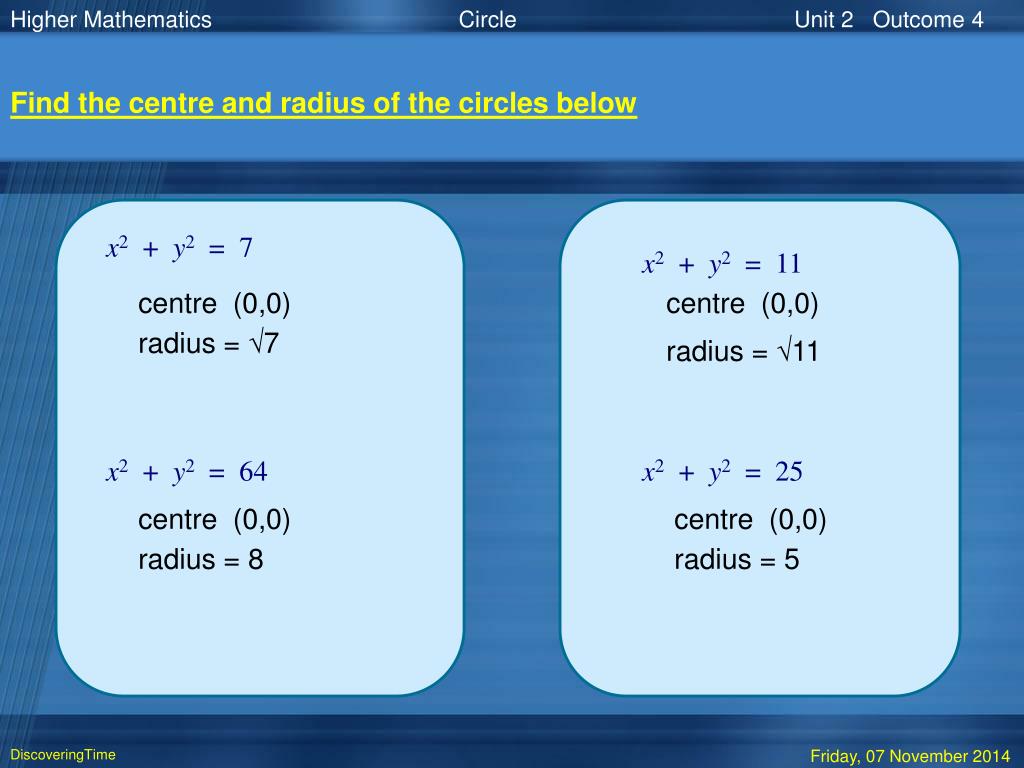 Higher Mathematics Circle Unit 2 Outcome 4

Find the centre and radius of the circles below

$x^2 + y^2 = 7$

centre (0,0)
radius = $\sqrt{7}$

$x^2 + y^2 = 64$

centre (0,0)
radius = 8

$x^2 + y^2 = 11$

centre (0,0)
radius = $\sqrt{11}$

$x^2 + y^2 = 25$

centre (0,0)
radius = 5

DiscoveringTime

Friday, 07 November 2014